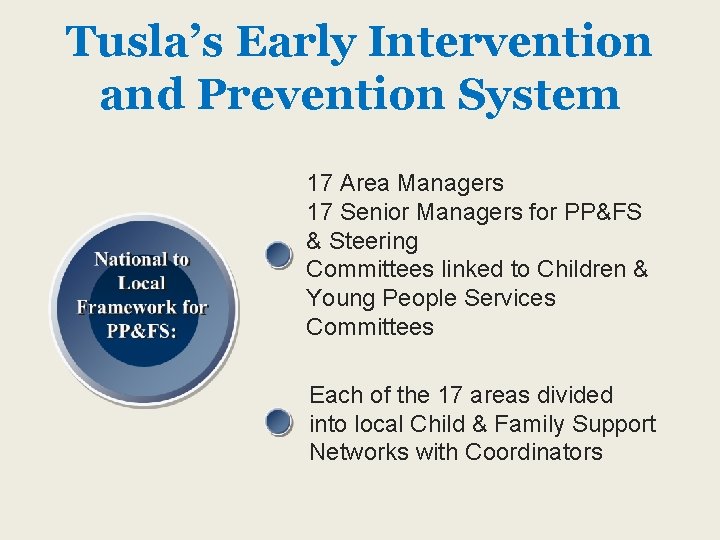 Tusla's Early Intervention and Prevention System

National to Local Framework for PP&FS:

17 Area Managers
17 Senior Managers for PP&FS & Steering
Committees linked to Children & Young People Services Committees

Each of the 17 areas divided into local Child & Family Support Networks with Coordinators